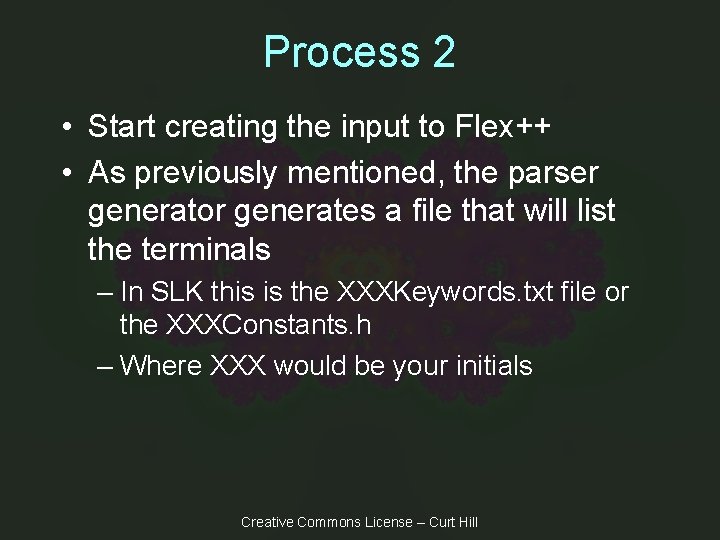 Process 2

• Start creating the input to Flex++
• As previously mentioned, the parser generator generates a file that will list the terminals
– In SLK this is the XXXKeywords.txt file or the XXXConstants.h
– Where XXX would be your initials

Creative Commons License – Curt Hill